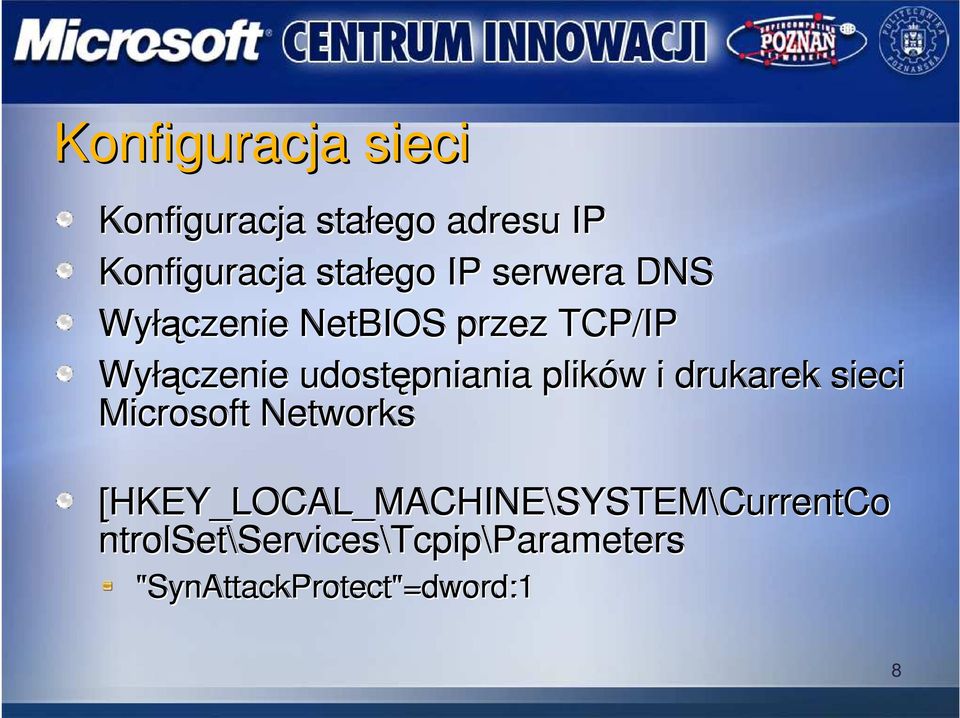 Microsoft CENTRUM INNOWACJI SUPERCOMPUTING POZNAN NETWORKING POLITECHNIKA POZNAŃSKA

Konfiguracja sieci

Konfiguracja stałego adresu IP

Konfiguracja stałego IP serwera DNS

Wyłączenie NetBIOS przez TCP/IP

Wyłączenie udostępniania plików i drukarek sieci Microsoft Networks

[HKEY_LOCAL_MACHINE\SYSTEM\CurrentControlSet\Services\Tcpip\Parameters

"SynAttackProtect"=dword:1

8